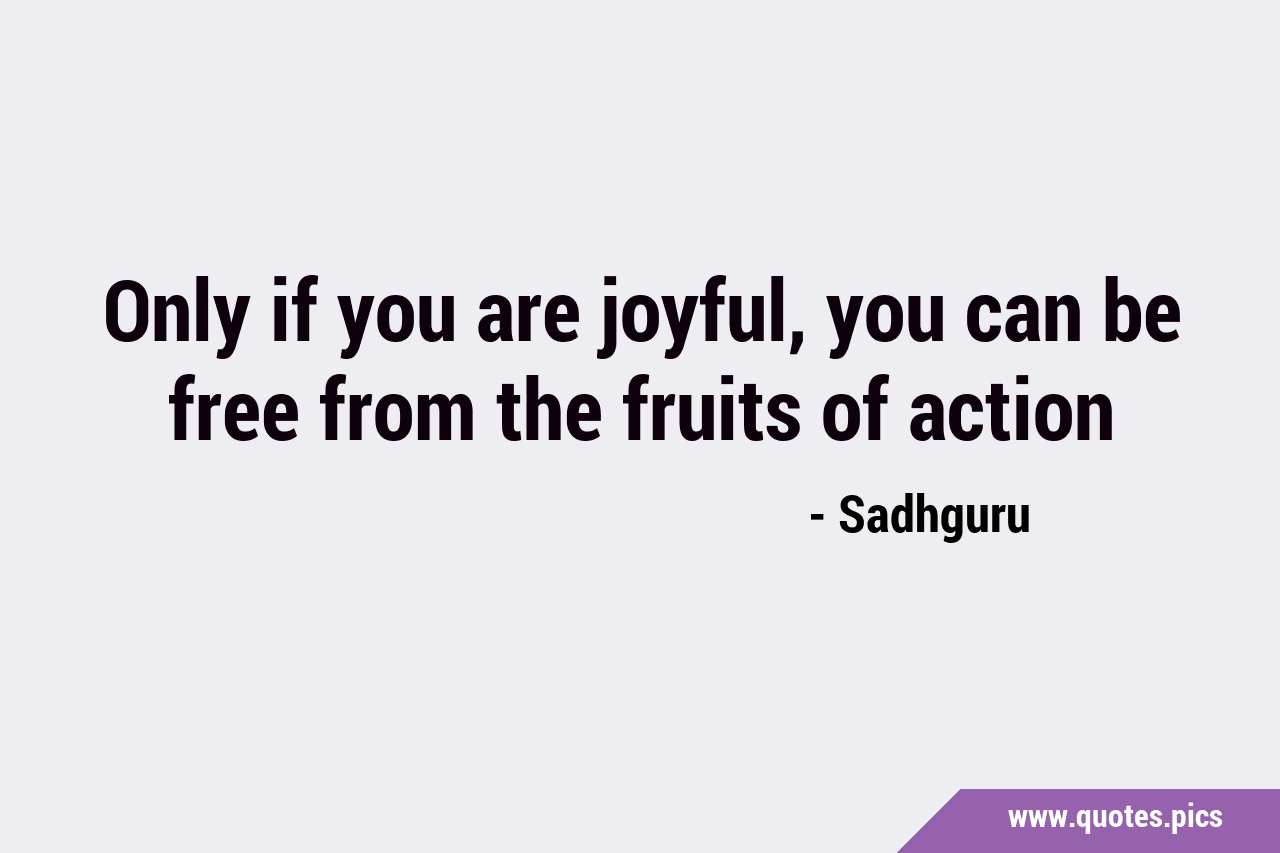 Only if you are joyful, you can be free from the fruits of action

- Sadhguru

www.quotes.pics